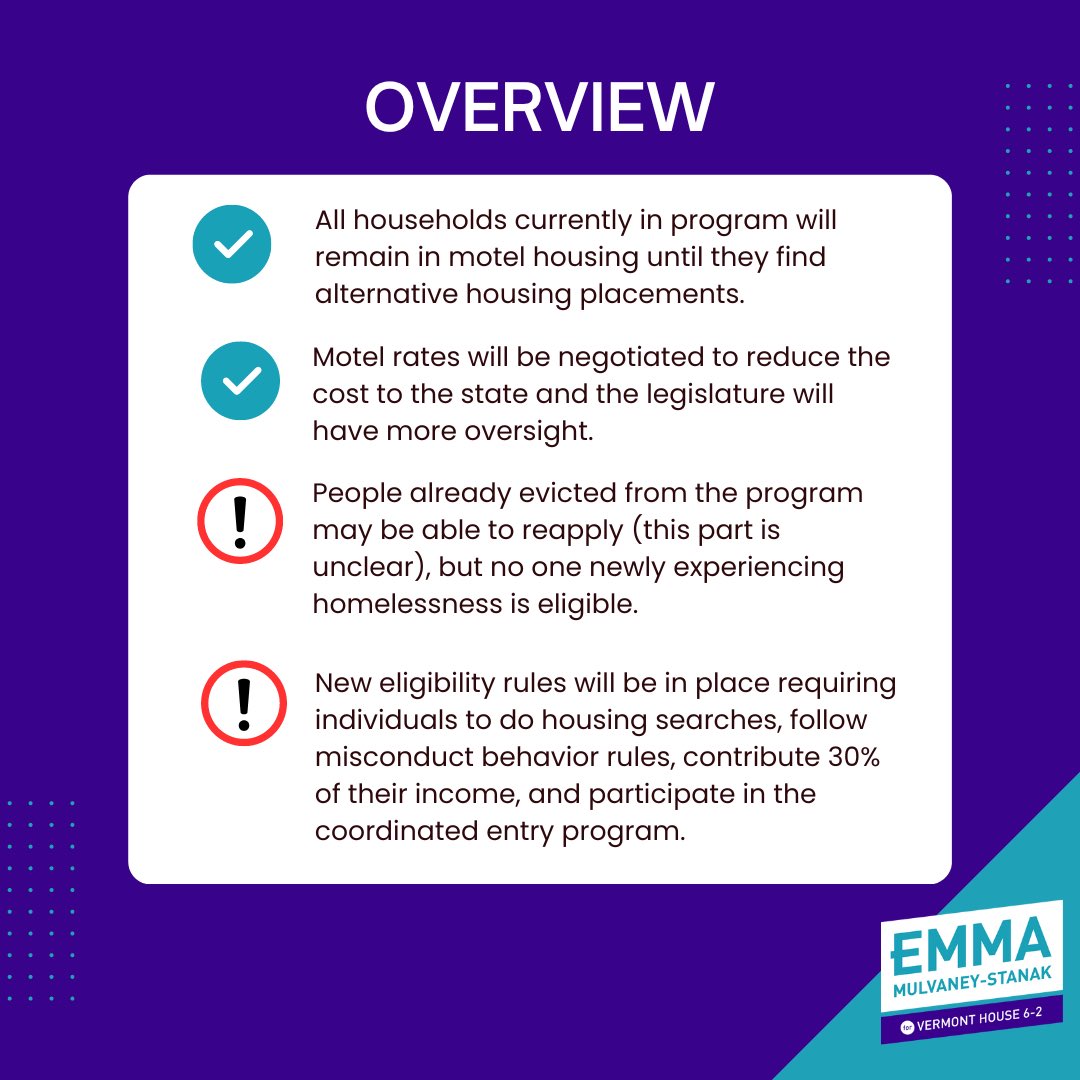 OVERVIEW

All households currently in program will remain in motel housing until they find alternative housing placements.

Motel rates will be negotiated to reduce the cost to the state and the legislature will have more oversight.

People already evicted from the program may be able to reapply (this part is unclear), but no one newly experiencing homelessness is eligible.

New eligibility rules will be in place requiring individuals to do housing searches, follow misconduct behavior rules, contribute 30% of their income, and participate in the coordinated entry program.

EMMA
MULVANEY-STANAK
for VERMONT HOUSE 6-2